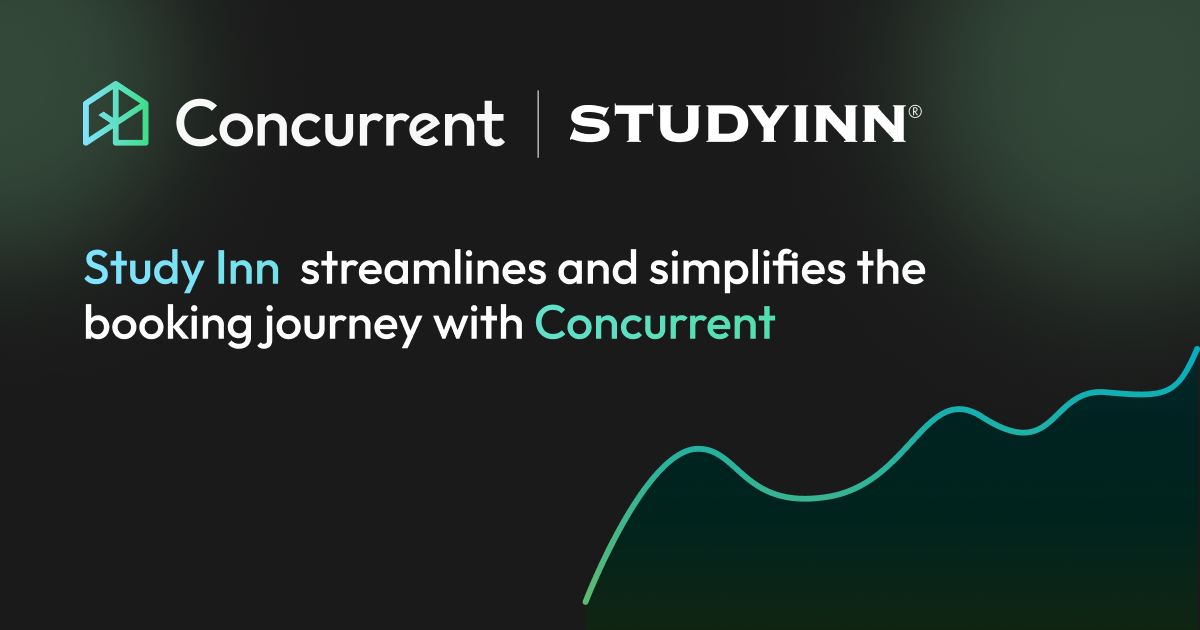 Concurrent | STUDYINN®

Study Inn streamlines and simplifies the booking journey with Concurrent